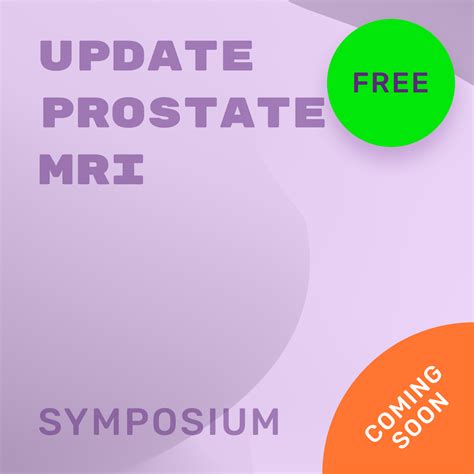 UPDATE PROSTATE MRI

FREE

SYMPOSIUM

COMING SOON